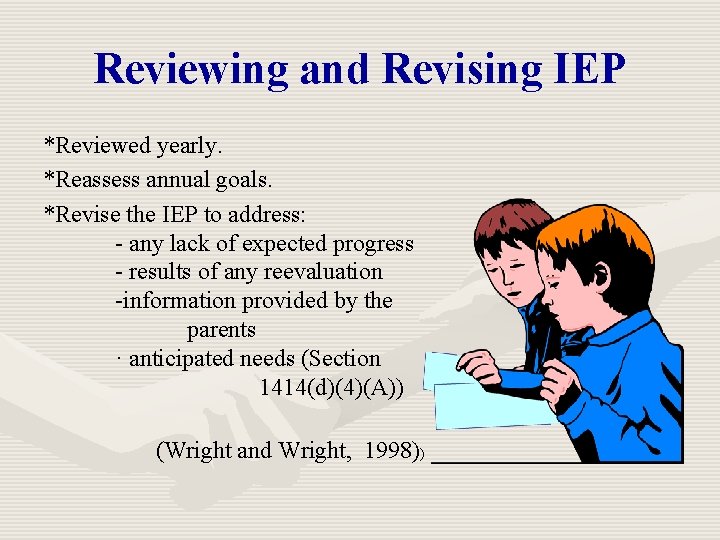 Reviewing and Revising IEP

*Reviewed yearly.

*Reassess annual goals.

*Revise the IEP to address:
- any lack of expected progress
- results of any reevaluation
-information provided by the parents
· anticipated needs (Section 1414(d)(4)(A))

(Wright and Wright, 1998))